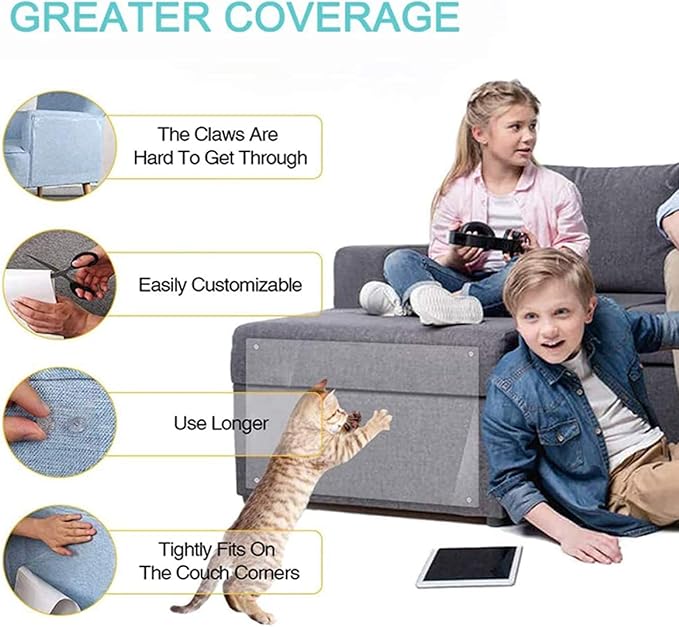 GREATER COVERAGE

The Claws Are Hard To Get Through

Easily Customizable

Use Longer

Tightly Fits On The Couch Corners